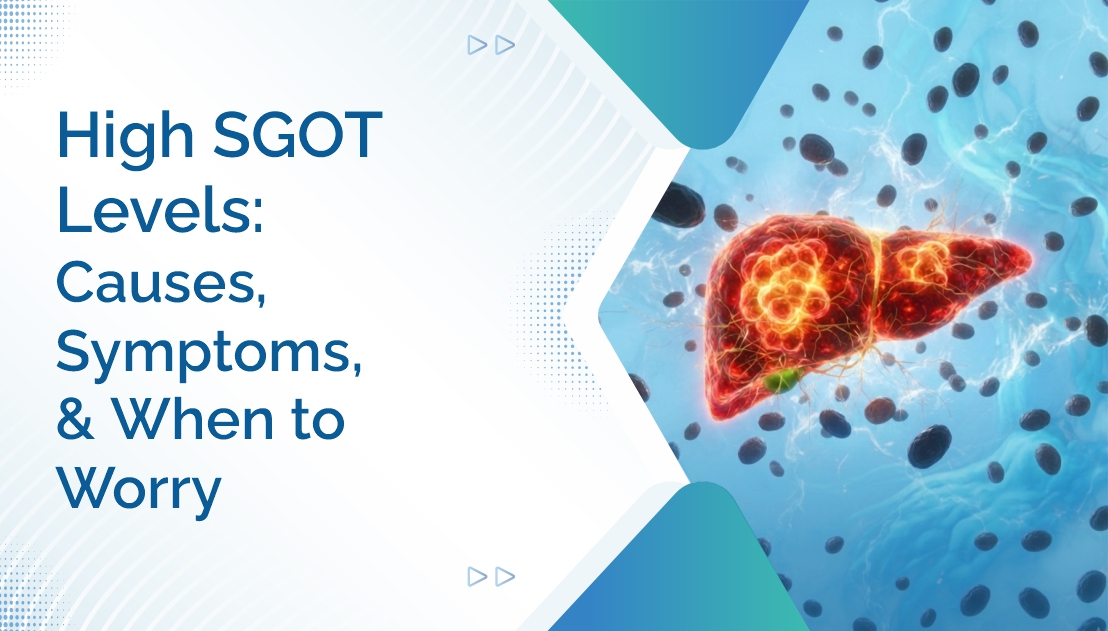 High SGOT Levels: Causes, Symptoms, & When to Worry